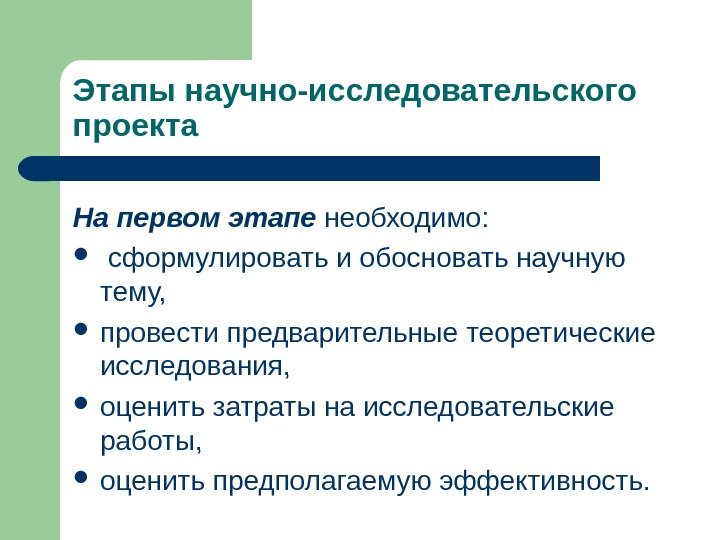 Этапы научно-исследовательского проекта

На первом этапе необходимо:

- сформулировать и обосновать научную тему,
- провести предварительные теоретические исследования,
- оценить затраты на исследовательские работы,
- оценить предполагаемую эффективность.